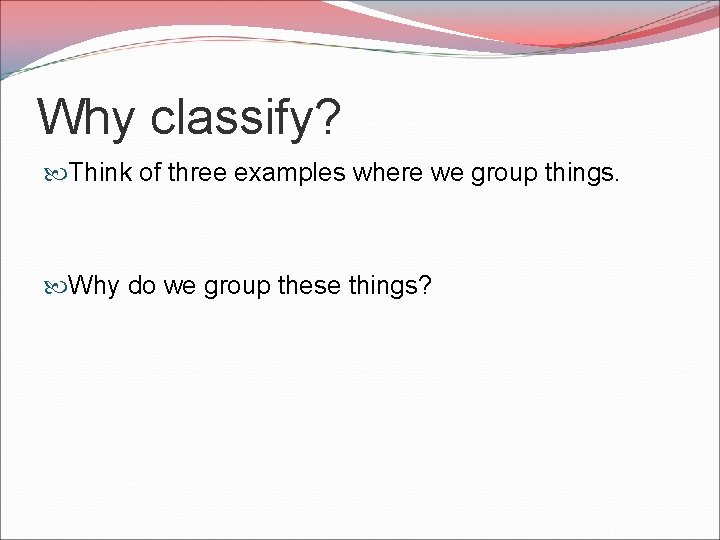 Why classify?

Think of three examples where we group things.

Why do we group these things?